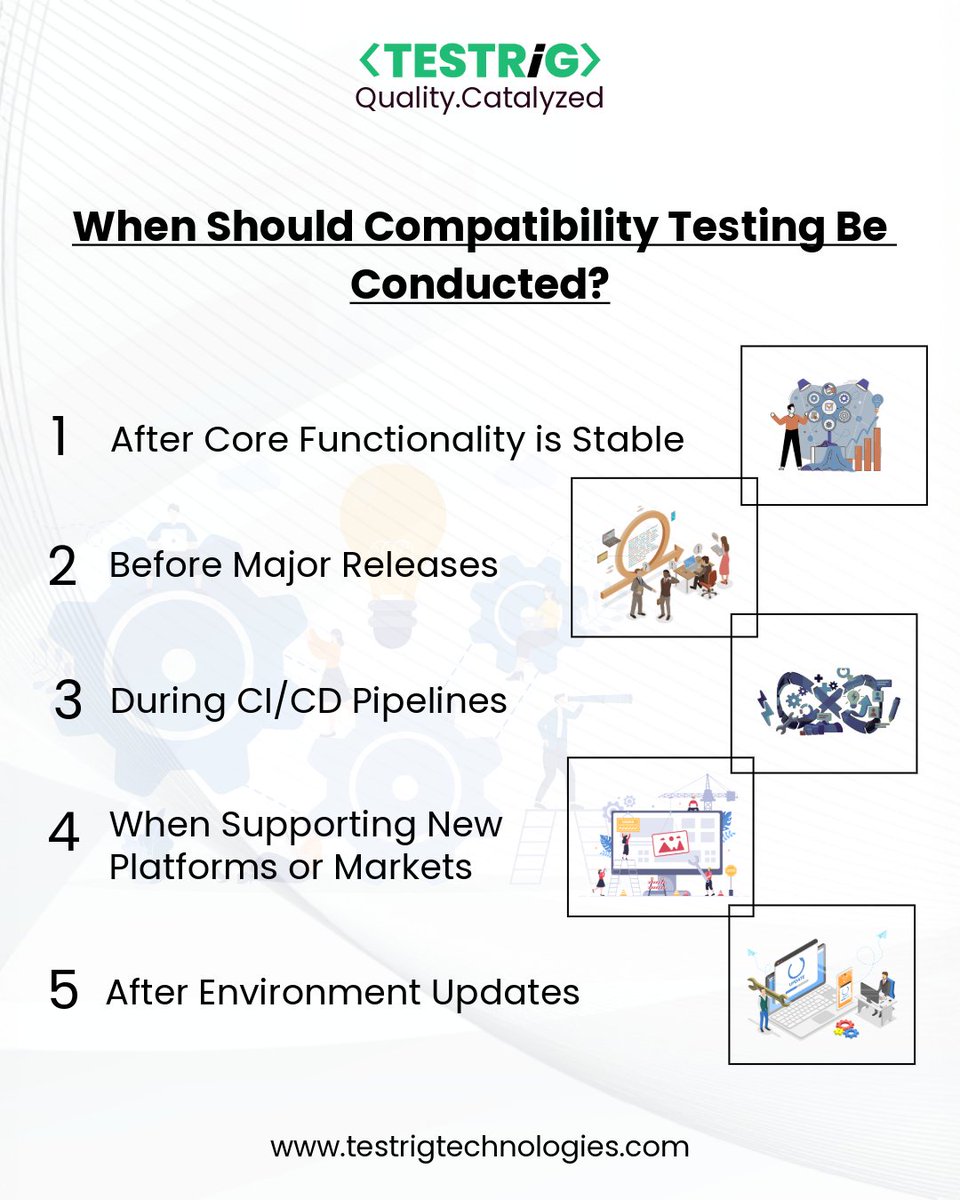 <TESTRiG>
Quality.Catalyzed

When Should Compatibility Testing Be Conducted?

1 After Core Functionality is Stable

2 Before Major Releases

3 During CI/CD Pipelines

4 When Supporting New Platforms or Markets

5 After Environment Updates

www.testrigtechnologies.com